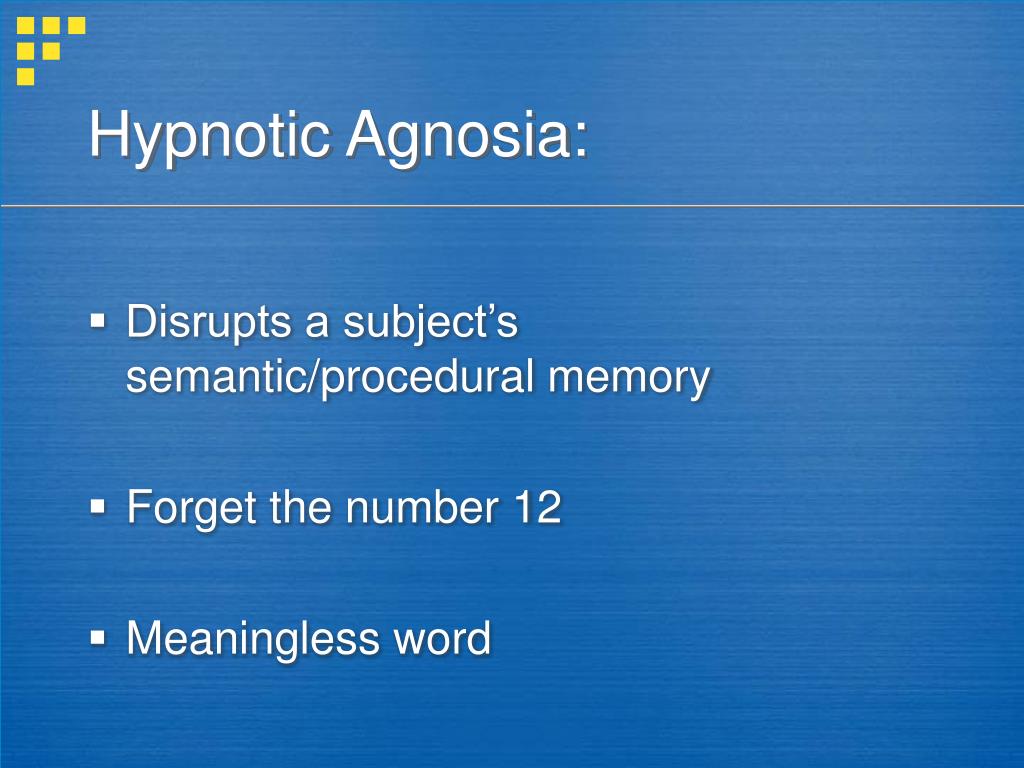 Hypnotic Agnosia:

▪ Disrupts a subject’s semantic/procedural memory

▪ Forget the number 12

▪ Meaningless word